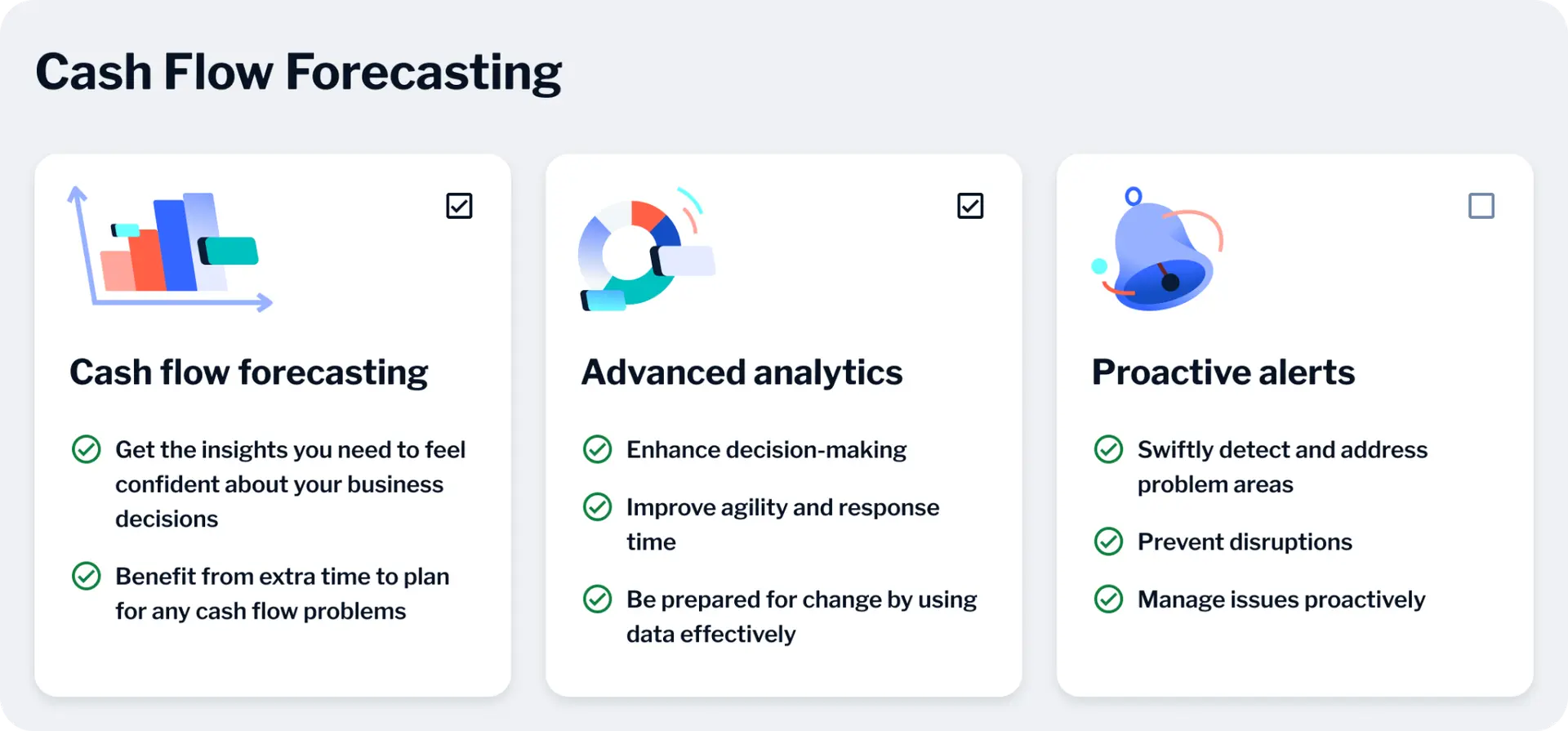 Cash Flow Forecasting

Cash flow forecasting

Get the insights you need to feel confident about your business decisions

Benefit from extra time to plan for any cash flow problems

Advanced analytics

Enhance decision-making

Improve agility and response time

Be prepared for change by using data effectively

Proactive alerts

Swiftly detect and address problem areas

Prevent disruptions

Manage issues proactively